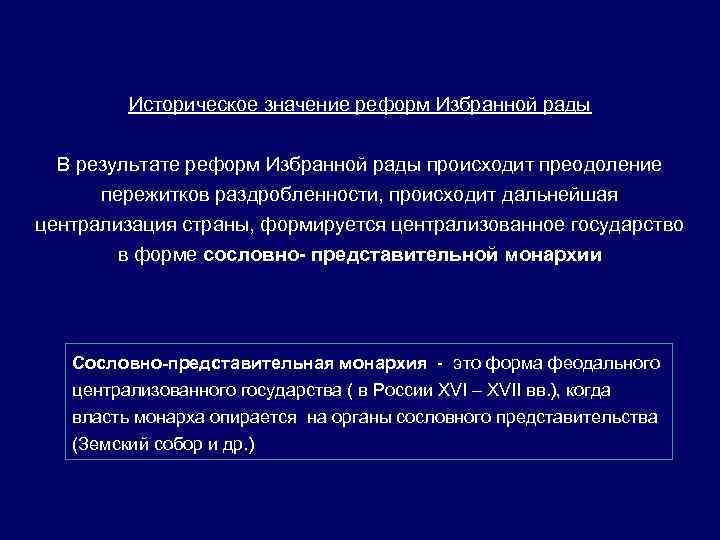 Историческое значение реформ Избранной рады

В результате реформ Избранной рады происходит преодоление пережитков раздробленности, происходит дальнейшая централизация страны, формируется централизованное государство в форме сословно- представительной монархии

Сословно-представительная монархия - это форма феодального централизованного государства ( в России XVI – XVII вв.), когда власть монарха опирается на органы сословного представительства (Земский собор и др.)